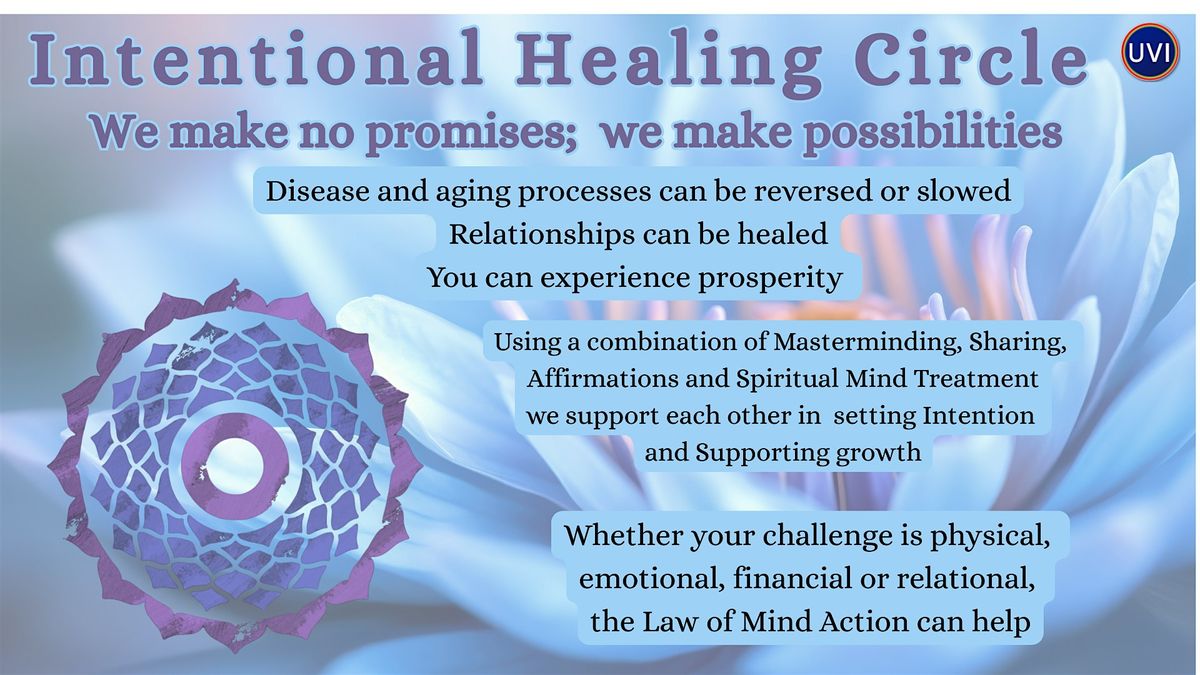 Intentional Healing Circle

UVI

We make no promises; we make possibilities

Disease and aging processes can be reversed or slowed
Relationships can be healed
You can experience prosperity

Using a combination of Masterminding, Sharing, Affirmations and Spiritual Mind Treatment we support each other in setting Intention and Supporting growth

Whether your challenge is physical, emotional, financial or relational, the Law of Mind Action can help